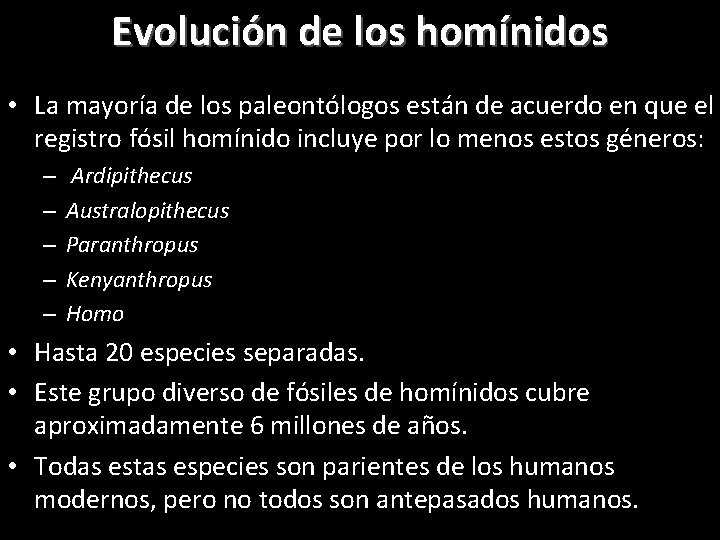 Evolución de los homínidos

• La mayoría de los paleontólogos están de acuerdo en que el registro fósil homínido incluye por lo menos estos géneros:
– Ardipithecus
– Australopithecus
– Paranthropus
– Kenyanthropus
– Homo

• Hasta 20 especies separadas.

• Este grupo diverso de fósiles de homínidos cubre aproximadamente 6 millones de años.

• Todas estas especies son parientes de los humanos modernos, pero no todos son antepasados humanos.